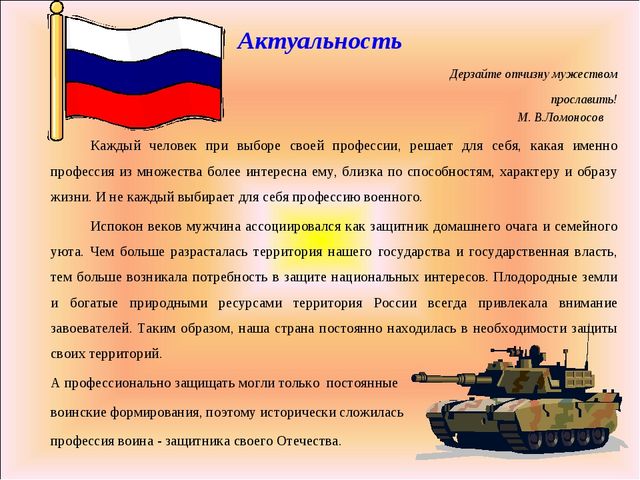 Актуальность

Дерзайте отчизну мужеством прославить!
М. В.Ломоносов

Каждый человек при выборе своей профессии, решает для себя, какая именно профессия из множества более интересна ему, близка по способностям, характеру и образу жизни. И не каждый выбирает для себя профессию военного.

Испокон веков мужчина ассоциировался как защитник домашнего очага и семейного уюта. Чем больше разрасталась территория нашего государства и государственная власть, тем больше возникала потребность в защите национальных интересов. Плодородные земли и богатые природными ресурсами территория России всегда привлекала внимание завоевателей. Таким образом, наша страна постоянно находилась в необходимости защиты своих территорий.

А профессионально защищать могли только постоянные воинские формирования, поэтому исторически сложилась профессия воина - защитника своего Отечества.